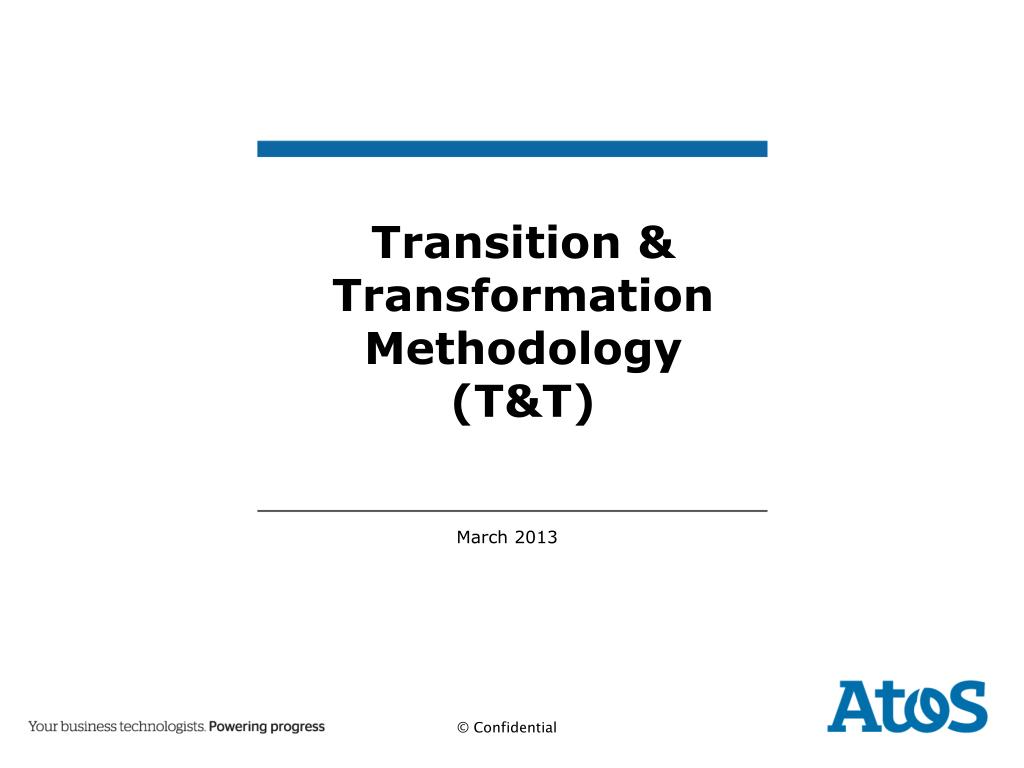 Transition & Transformation Methodology (T&T)

March 2013

Your business technologists. Powering progress

© Confidential

Atos